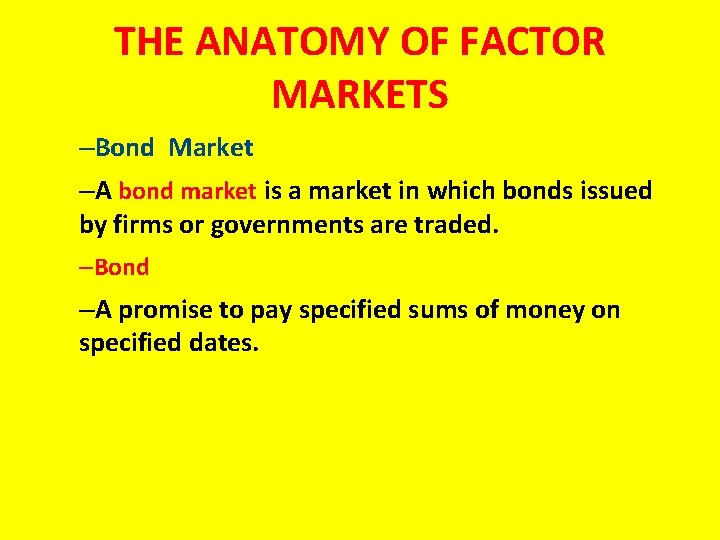 THE ANATOMY OF FACTOR MARKETS

–Bond Market

–A bond market is a market in which bonds issued by firms or governments are traded.

–Bond

–A promise to pay specified sums of money on specified dates.